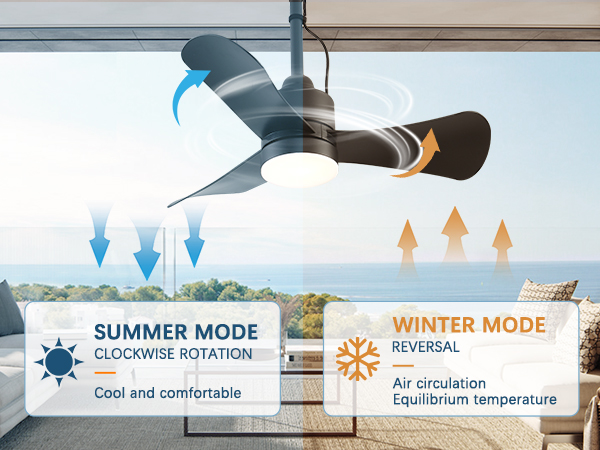 SUMMER MODE
CLOCKWISE ROTATION

Cool and comfortable

WINTER MODE
REVERSAL

Air circulation
Equilibrium temperature